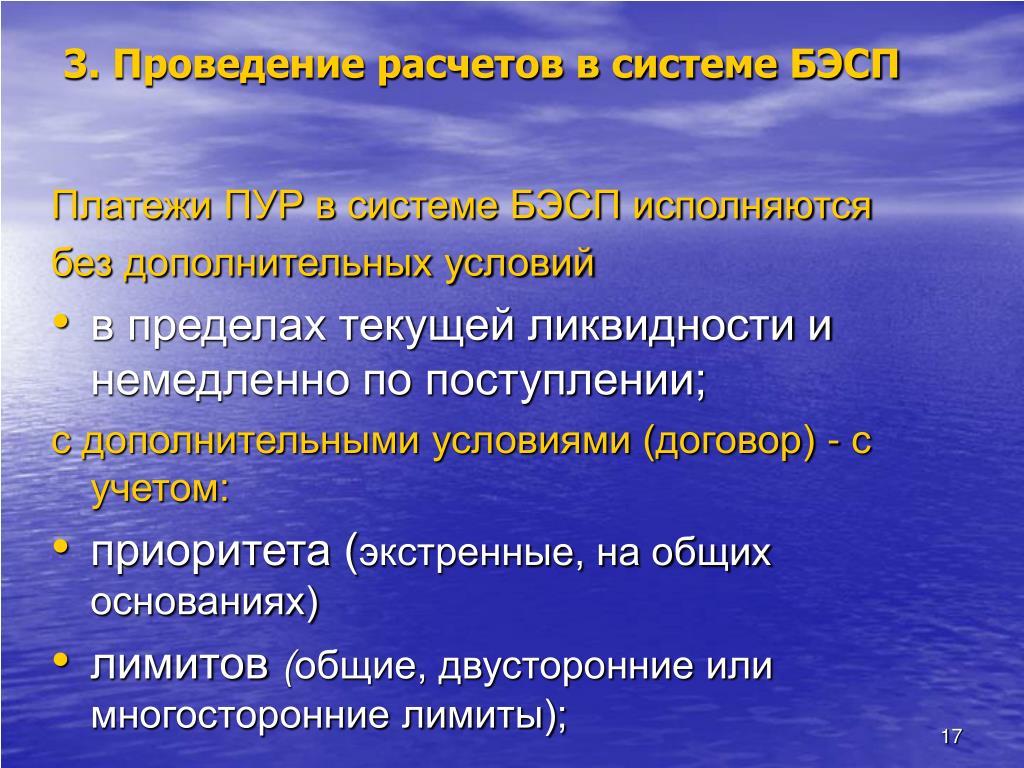 3. Проведение расчетов в системе БЭСП

Платежи ПУР в системе БЭСП исполняются без дополнительных условий

• в пределах текущей ликвидности и немедленно по поступлении;

с дополнительными условиями (договор) - с учетом:

• приоритета (экстренные, на общих основаниях)

• лимитов (общие, двусторонние или многосторонние лимиты);

17